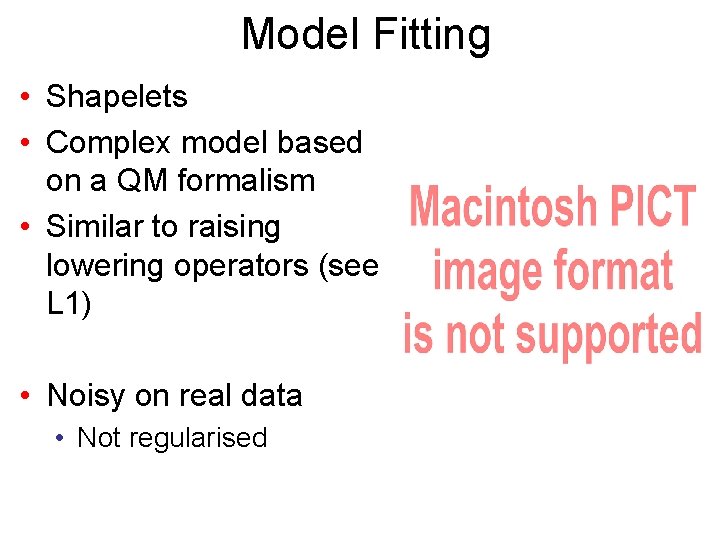 Model Fitting

• Shapelets
• Complex model based on a QM formalism
• Similar to raising lowering operators (see L1)

• Noisy on real data
  • Not regularised

Macintosh PICT image format is not supported